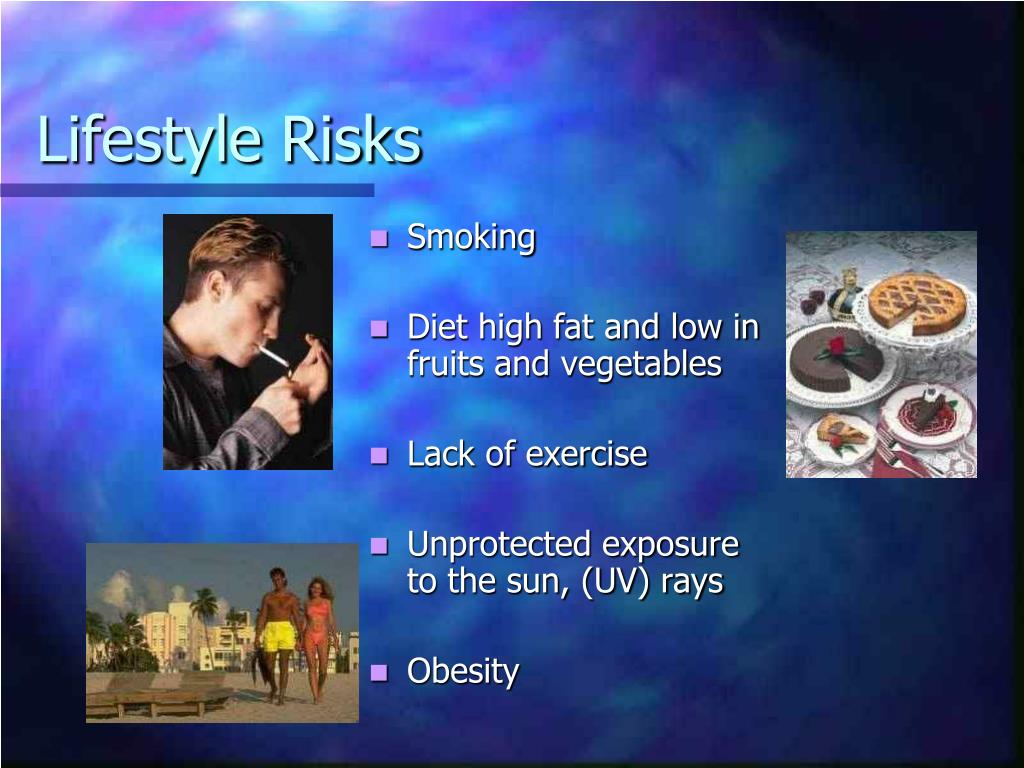 Lifestyle Risks

- Smoking
- Diet high fat and low in fruits and vegetables
- Lack of exercise
- Unprotected exposure to the sun, (UV) rays
- Obesity